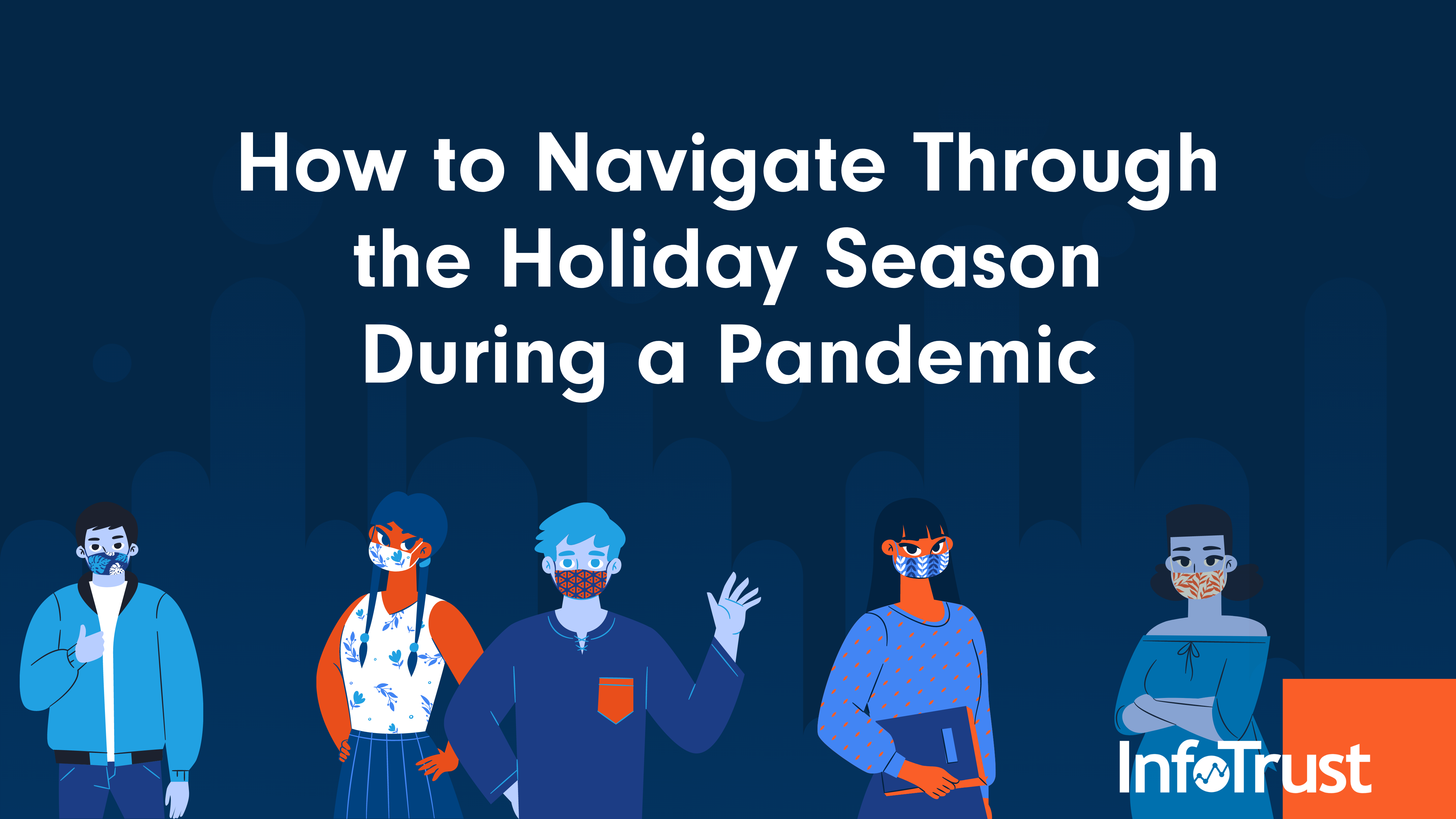 How to Navigate Through the Holiday Season During a Pandemic

InfoTrust